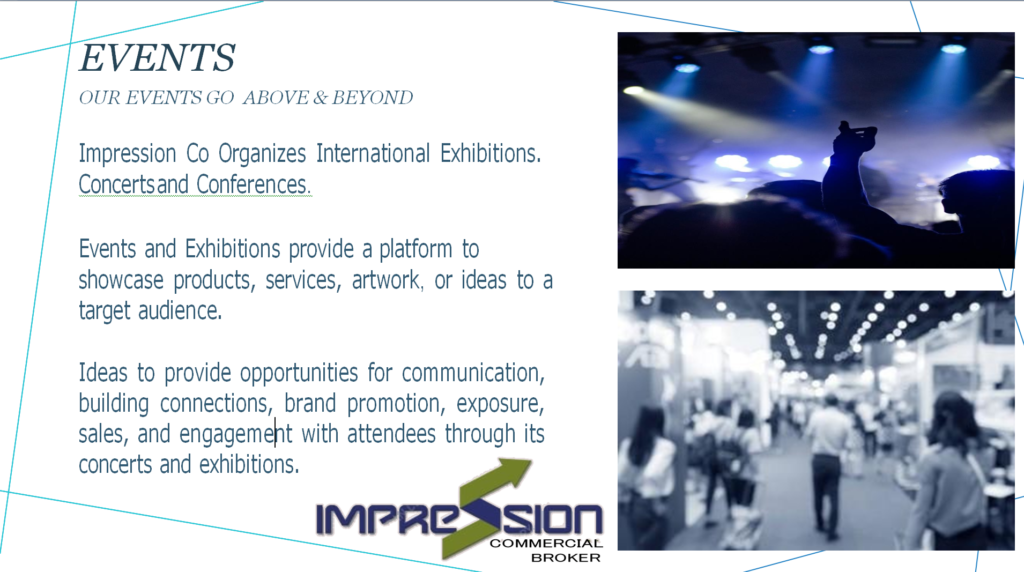 EVENTS

OUR EVENTS GO ABOVE & BEYOND

Impression Co Organizes International Exhibitions. Concertsand Conferences.

Events and Exhibitions provide a platform to showcase products, services, artwork, or ideas to a target audience.

Ideas to provide opportunities for communication, building connections, brand promotion, exposure, sales, and engagement with attendees through its concerts and exhibitions.

IMPRESSION
COMMERCIAL
BROKER